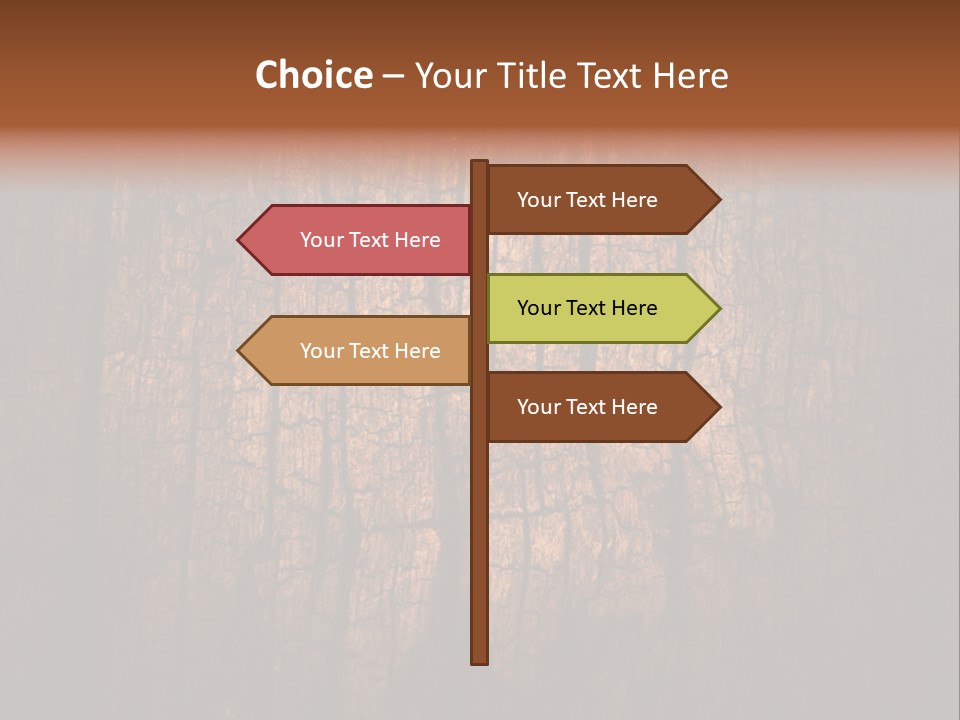 Choice – Your Title Text Here

Your Text Here

Your Text Here

Your Text Here

Your Text Here

Your Text Here